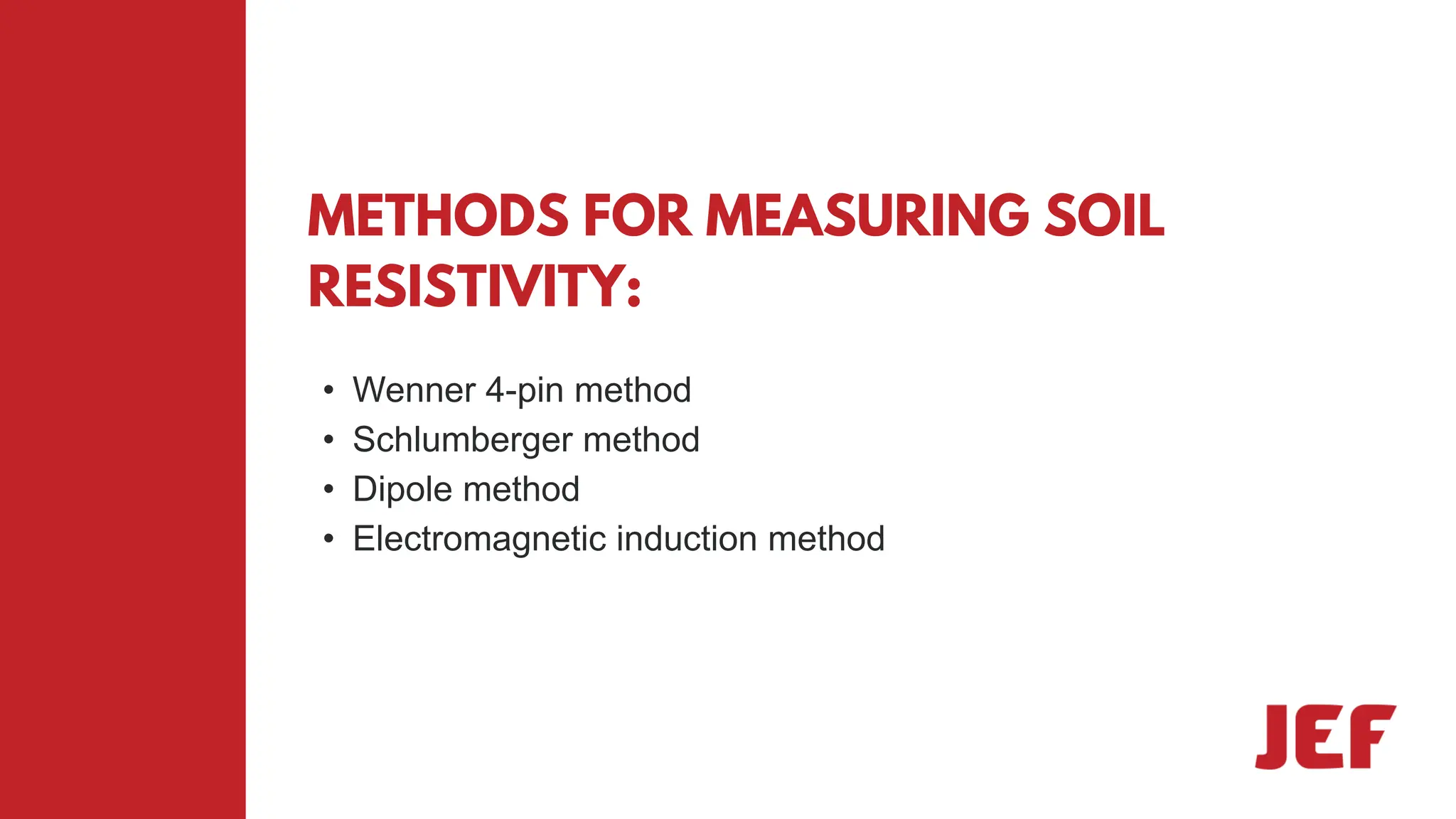 METHODS FOR MEASURING SOIL RESISTIVITY:

• Wenner 4-pin method
• Schlumberger method
• Dipole method
• Electromagnetic induction method

JEF